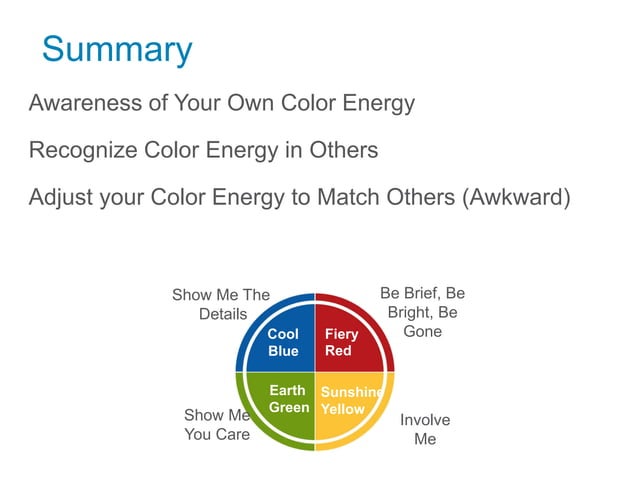 Summary

Awareness of Your Own Color Energy

Recognize Color Energy in Others

Adjust your Color Energy to Match Others (Awkward)

Show Me The Details

Be Brief, Be Bright, Be Gone

Cool Blue

Fiery Red

Earth Green

Sunshine Yellow

Show Me You Care

Involve Me